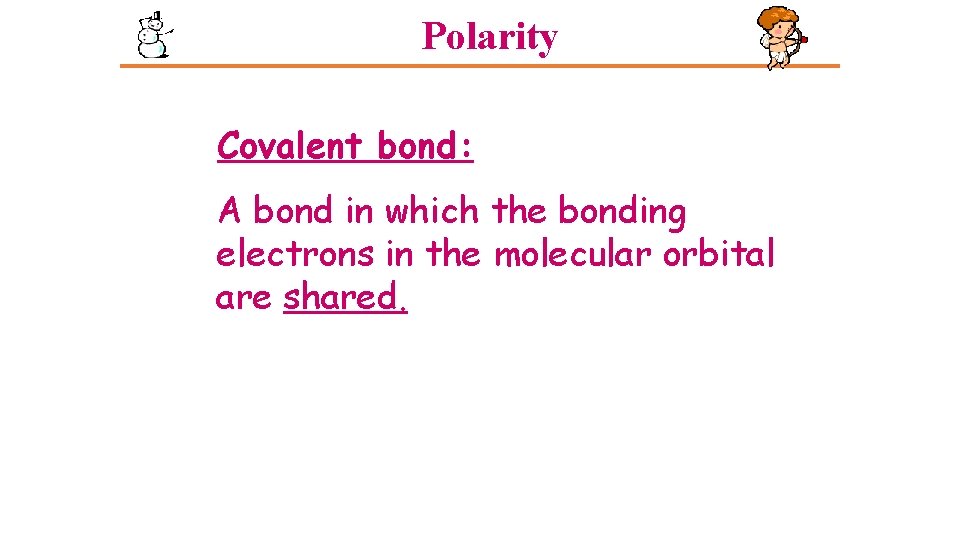 Polarity

Covalent bond:

A bond in which the bonding electrons in the molecular orbital are shared.